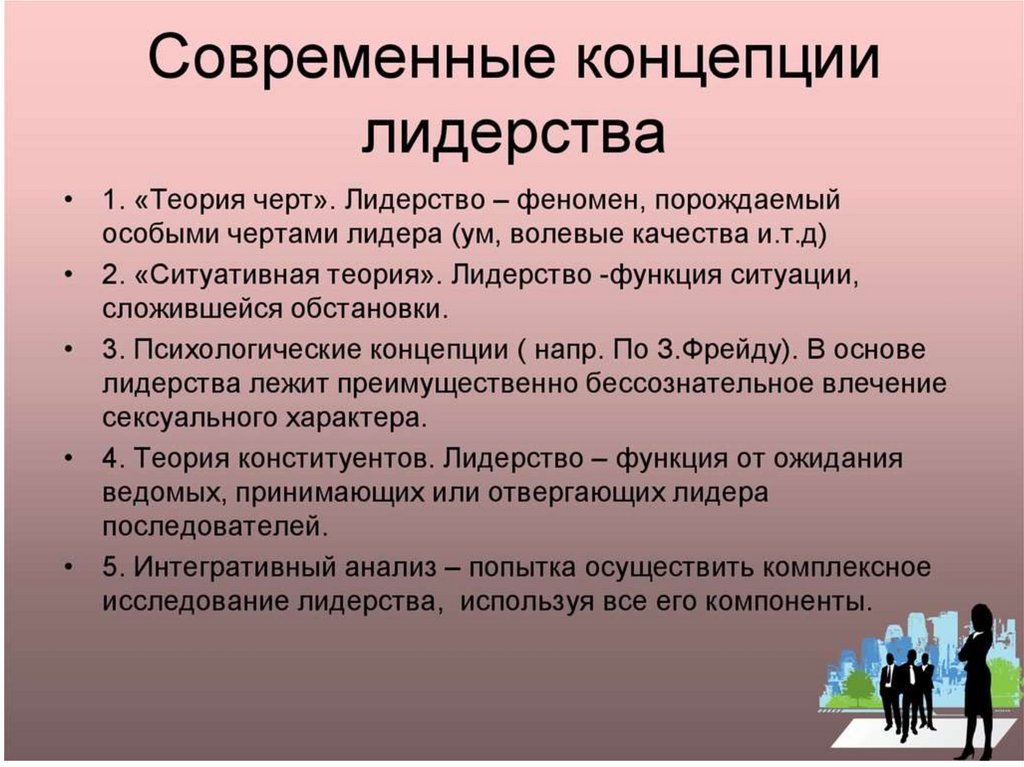 Современные концепции лидерства

• 1. «Теория черт». Лидерство – феномен, порождаемый особыми чертами лидера (ум, волевые качества и.т.д)
• 2. «Ситуативная теория». Лидерство -функция ситуации, сложившейся обстановки.
• 3. Психологические концепции ( напр. По З.Фрейду). В основе лидерства лежит преимущественно бессознательное влечение сексуального характера.
• 4. Теория конституентов. Лидерство – функция от ожидания ведомых, принимающих или отвергающих лидера последователей.
• 5. Интегративный анализ – попытка осуществить комплексное исследование лидерства, используя все его компоненты.